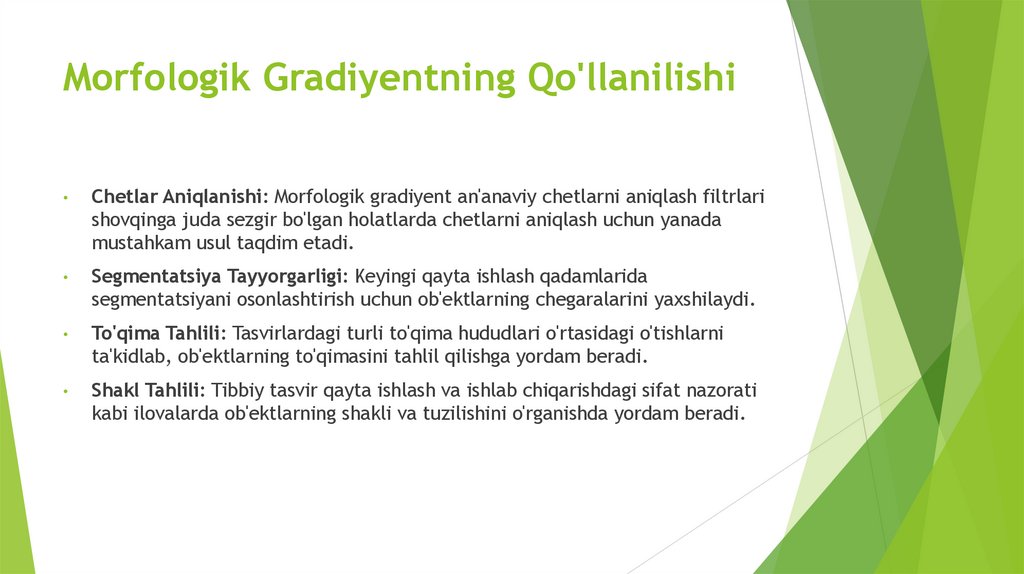 Morfologik Gradiyentning Qo'llanilishi

• Chetlar Aniqlanishi: Morfologik gradiyent an'anaviy chetlarni aniqlash filtrlari shovqinga juda sezgir bo'lgan holatlarda chetlarni aniqlash uchun yanada mustahkam usul taqdim etadi.

• Segmentatsiya Tayyorgarligi: Keyingi qayta ishlash qadamlarida segmentatsiyani osonlashtirish uchun ob'ektlarning chegaralarini yaxshilaydi.

• To'qima Tahlili: Tasvirlardagi turli to'qima hududlari o'rtasidagi o'tishlarni ta'kidlab, ob'ektlarning to'qimasini tahlil qilishga yordam beradi.

• Shakl Tahlili: Tibbiy tasvir qayta ishlash va ishlab chiqarishdagi sifat nazorati kabi ilovalarda ob'ektlarning shakli va tuzilishini o'rganishda yordam beradi.